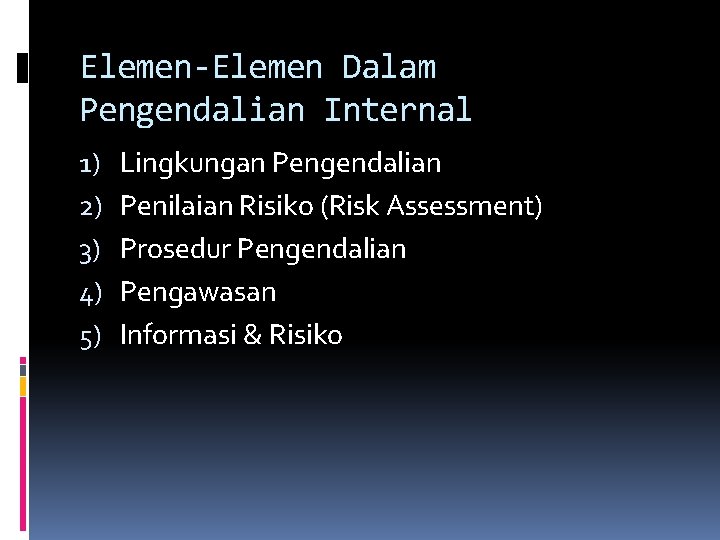 Elemen-Elemen Dalam Pengendalian Internal

1) Lingkungan Pengendalian
2) Penilaian Risiko (Risk Assessment)
3) Prosedur Pengendalian
4) Pengawasan
5) Informasi & Risiko